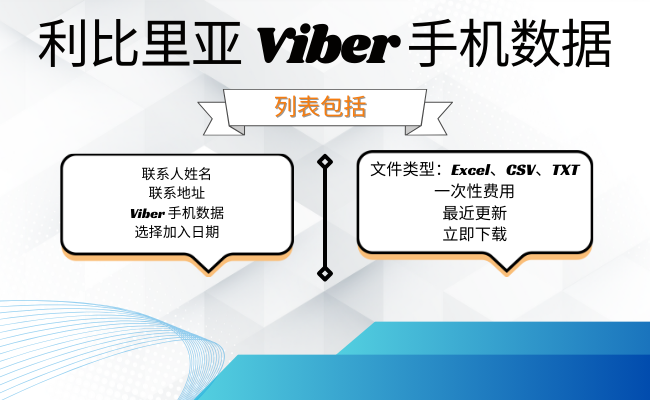 利比里亚 Viber 手机数据

列表包括

联系人姓名
联系地址
Viber 手机数据
选择加入日期

文件类型：Excel、CSV、TXT
一次性费用
最近更新
立即下载